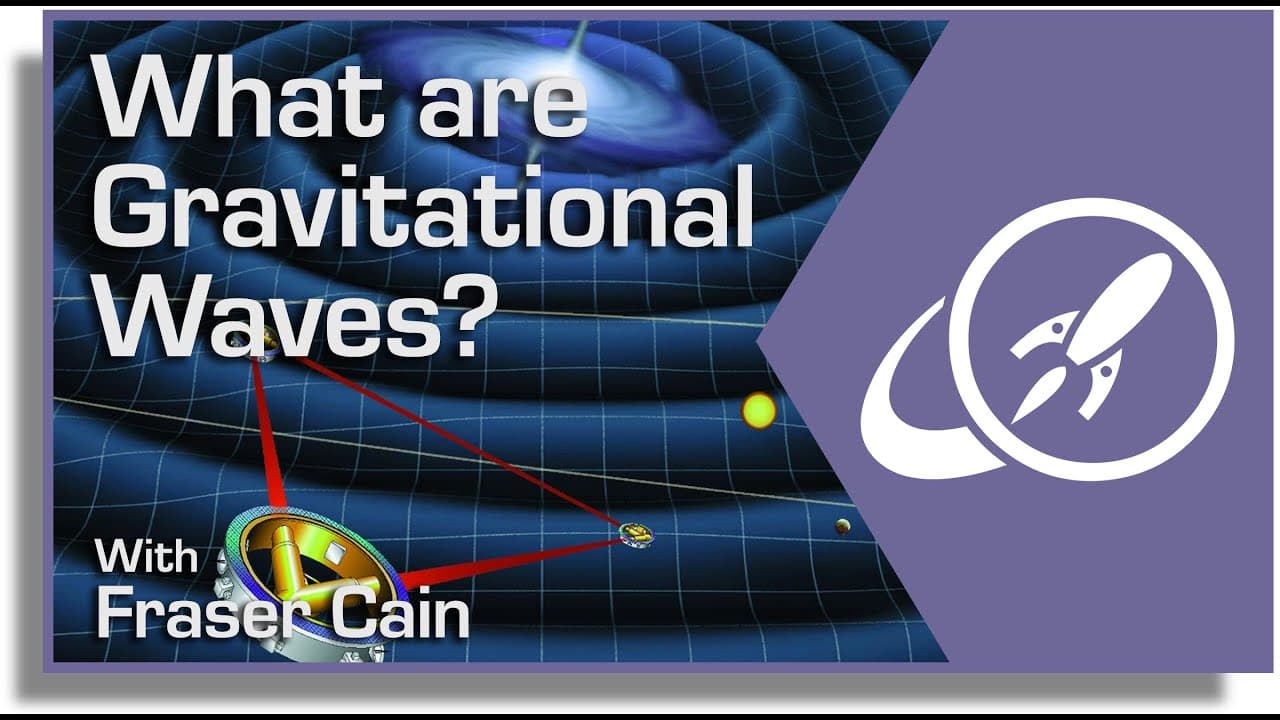 What are Gravitational Waves?

With
Fraser Cain